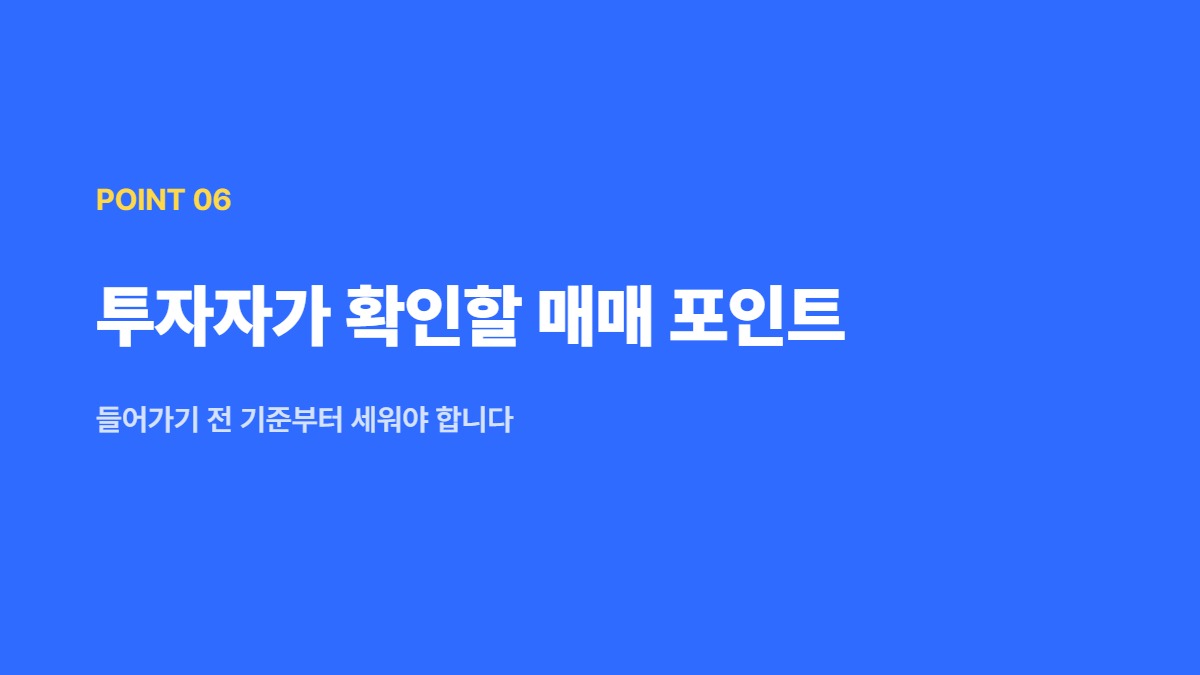 POINT 06

투자자가 확인할 매매 포인트

들어가기 전 기준부터 세워야 합니다